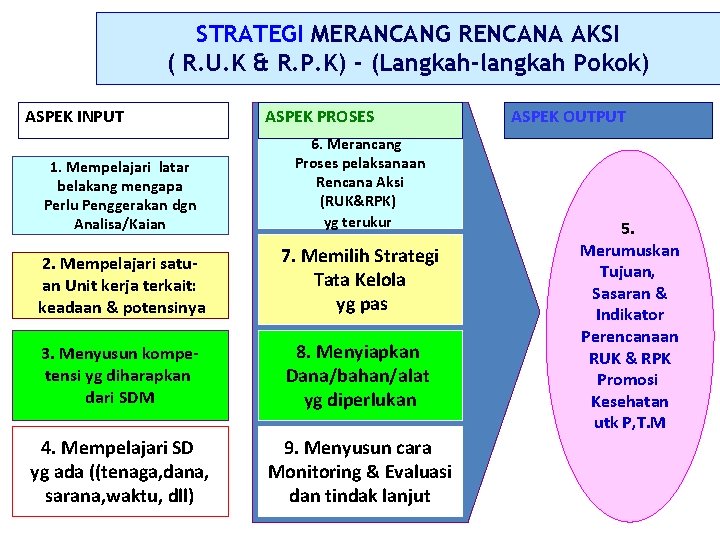 STRATEGI MERANCANG RENCANA AKSI
( R.U.K & R.P.K) - (Langkah-langkah Pokok)

ASPEK INPUT

1. Mempelajari latar belakang mengapa Perlu Penggerakan dgn Analisa/Kaian

2. Mempelajari satuan Unit kerja terkait: keadaan & potensinya

3. Menyusun kompetensi yg diharapkan dari SDM

4. Mempelajari SD yg ada ((tenaga,dana, sarana,waktu, dll)

ASPEK PROSES

6. Merancang Proses pelaksanaan Rencana Aksi (RUK&RPK) yg terukur

7. Memilih Strategi Tata Kelola yg pas

8. Menyiapkan Dana/bahan/alat yg diperlukan

9. Menyusun cara Monitoring & Evaluasi dan tindak lanjut

ASPEK OUTPUT

5. Merumuskan Tujuan, Sasaran & Indikator Perencanaan RUK & RPK Promosi Kesehatan utk P,T.M